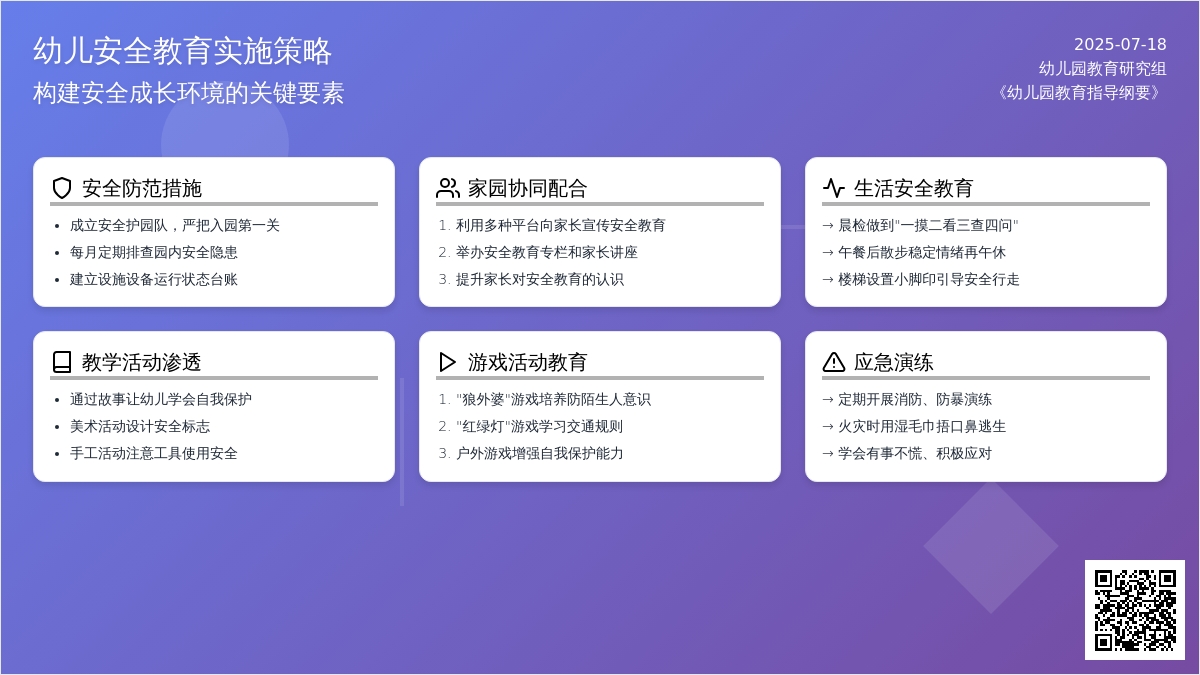 幼儿安全教育实施策略
构建安全成长环境的关键要素

2025-07-18
幼儿园教育研究组
《幼儿园教育指导纲要》

安全防范措施
• 成立安全护园队，严把入园第一关
• 每月定期排查园内安全隐患
• 建立设施设备运行状态台账

家园协同配合
1. 利用多种平台向家长宣传安全教育
2. 举办安全教育专栏和家长讲座
3. 提升家长对安全教育的认识

生活安全教育
→ 晨检做到"一摸二看三查四问"
→ 午餐后散步稳定情绪再午休
→ 楼梯设置小脚印引导安全行走

教学活动渗透
• 通过故事让幼儿学会自我保护
• 美术活动设计安全标志
• 手工活动注意工具使用安全

游戏活动教育
1. "狼外婆"游戏培养防陌生人意识
2. "红绿灯"游戏学习交通规则
3. 户外游戏增强自我保护能力

应急演练
→ 定期开展消防、防暴演练
→ 火灾时用湿毛巾捂口鼻逃生
→ 学会有事不慌、积极应对